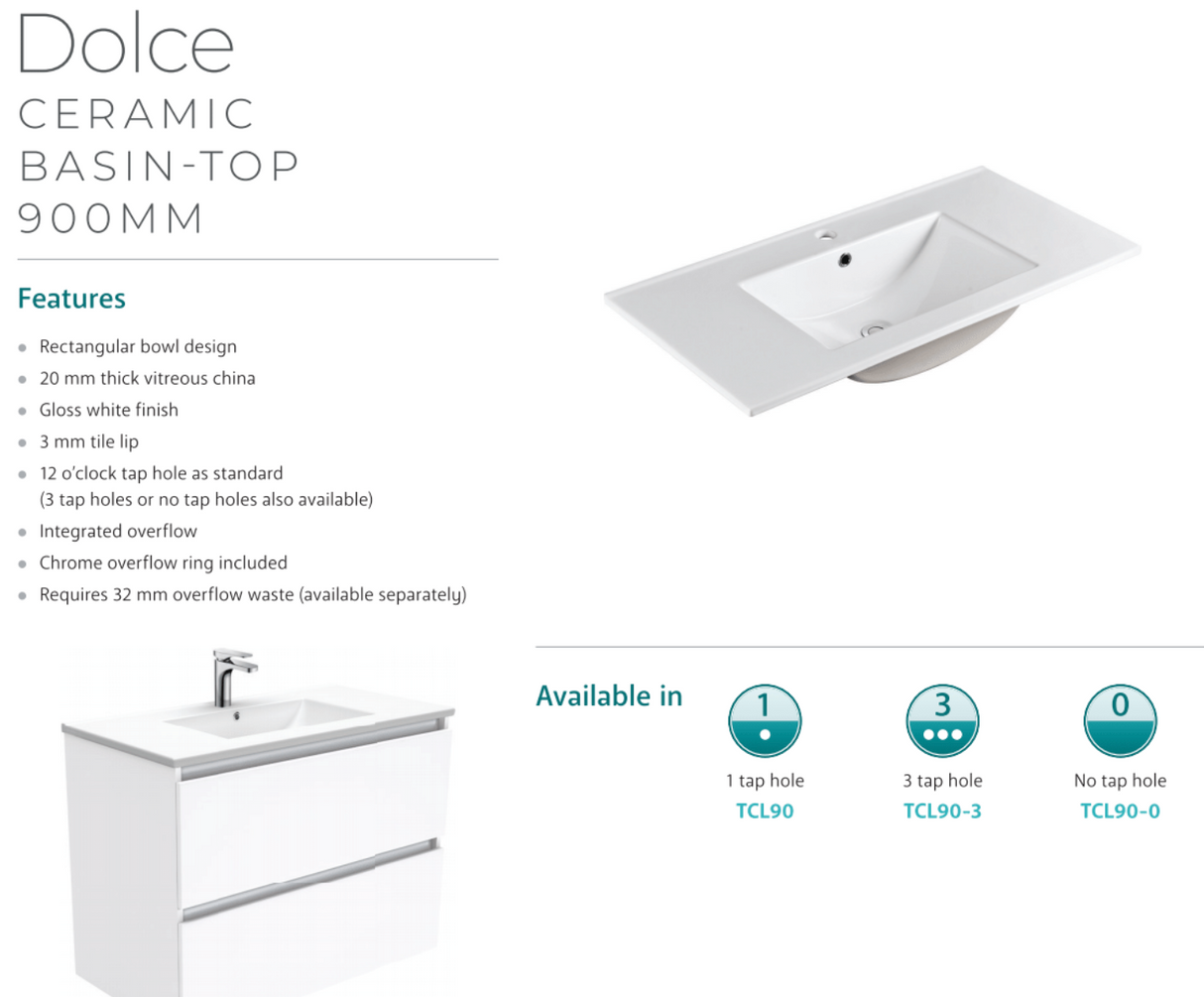 Dolce
CERAMIC
BASIN-TOP
900MM

Features

- Rectangular bowl design
- 20 mm thick vitreous china
- Gloss white finish
- 3 mm tile lip
- 12 o'clock tap hole as standard (3 tap holes or no tap holes also available)
- Integrated overflow
- Chrome overflow ring included
- Requires 32 mm overflow waste (available separately)

Available in

1
1 tap hole
TCL90

3
3 tap hole
TCL90-3

0
No tap hole
TCL90-0